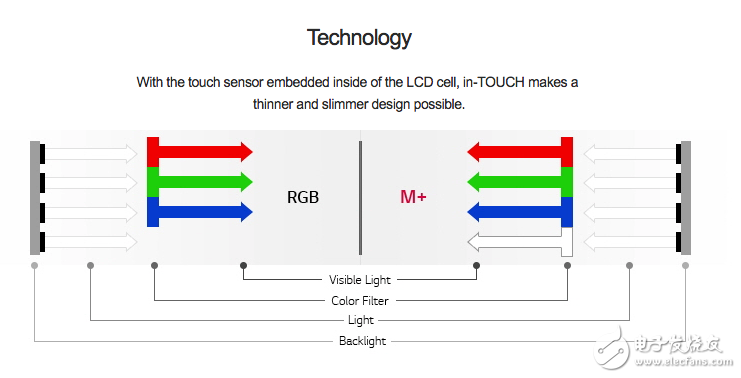 Technology

With the touch sensor embedded inside of the LCD cell, in-TOUCH makes a thinner and slimmer design possible.

RGB

M+

Visible Light

Color Filter

Light

Backlight

电子发烧友
www.elecfans.com